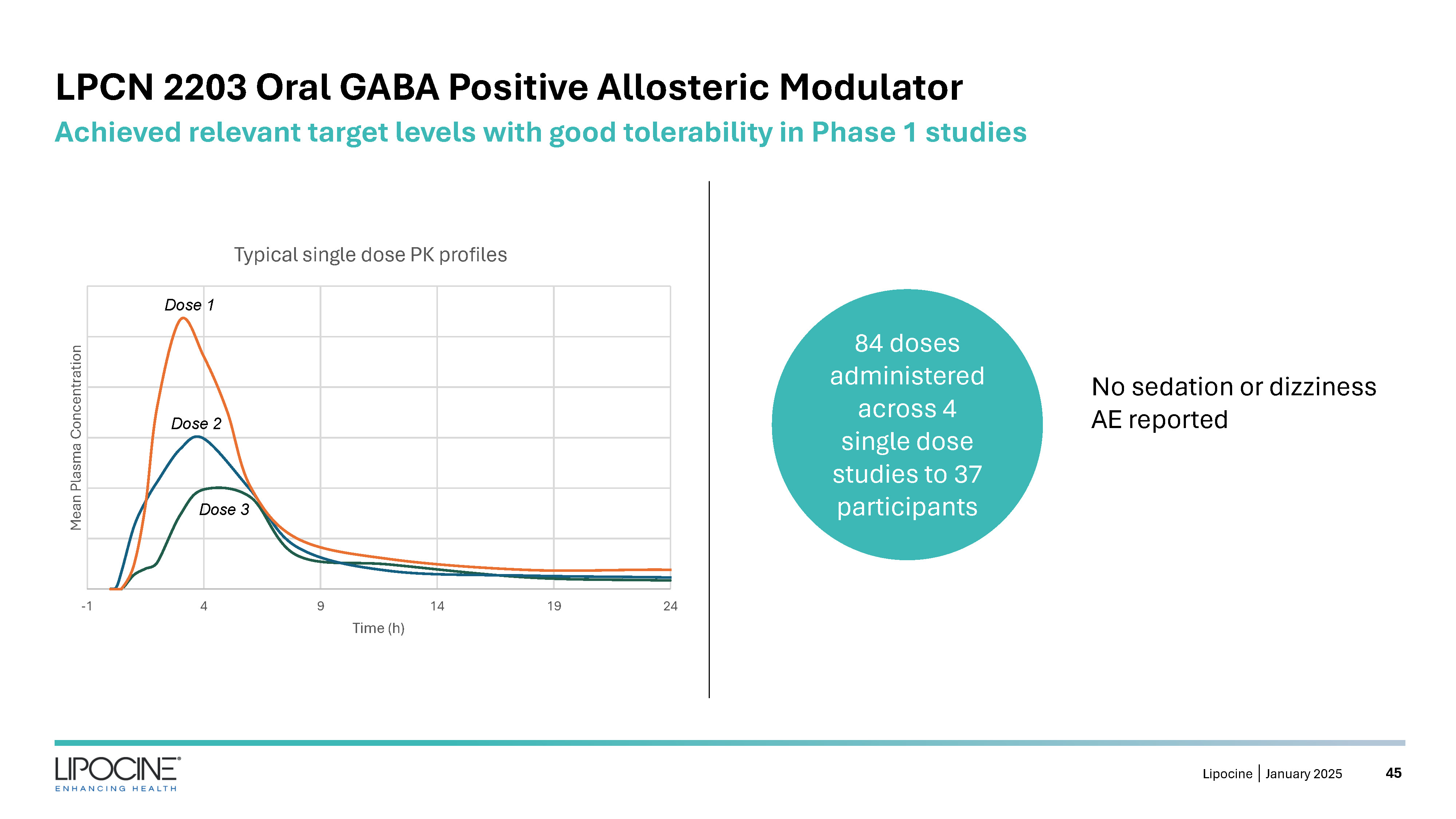 LPCN 2203 Oral GABA Positive Allosteric Modulator

Achieved relevant target levels with good tolerability in Phase 1 studies

Typical single dose PK profiles

Mean Plasma Concentration

Dose 1

Dose 2

Dose 3

-1 4 9 14 19 24

Time (h)

84 doses administered across 4 single dose studies to 37 participants

No sedation or dizziness AE reported

LIPOCINE®
ENHANCING HEALTH

Lipocine | January 2025 45